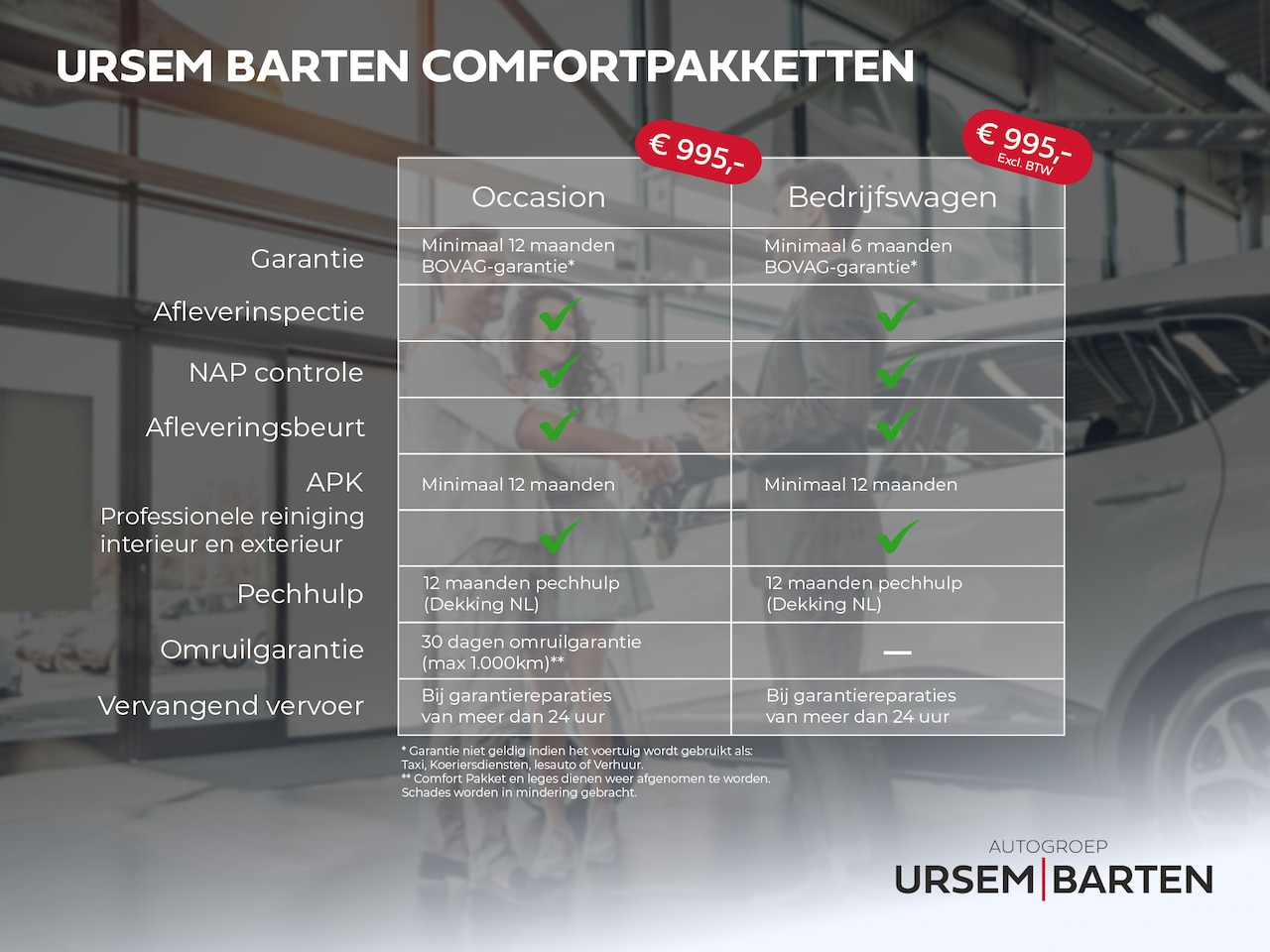 URSEM BARTEN COMFORTPAKKETTEN

€ 995,-

€ 995,-
Excl. BTW

| | Occasion | Bedrijfswagen |
|---|---|---|
| Garantie | Minimaal 12 maanden BOVAG-garantie* | Minimaal 6 maanden BOVAG-garantie* |
| Afleverinspectie | ✓ | ✓ |
| NAP controle | ✓ | ✓ |
| Afleveringsbeurt | ✓ | ✓ |
| APK | Minimaal 12 maanden | Minimaal 12 maanden |
| Professionele reiniging interieur en exterieur | ✓ | ✓ |
| Pechhulp | 12 maanden pechhulp (Dekking NL) | 12 maanden pechhulp (Dekking NL) |
| Omruilgarantie | 30 dagen omruilgarantie (max 1.000km)** | — |
| Vervangend vervoer | Bij garantiereparaties van meer dan 24 uur | Bij garantiereparaties van meer dan 24 uur |

* Garantie niet geldig indien het voertuig wordt gebruikt als: Taxi, Koeriersdiensten, lesauto of Verhuur.
** Comfort Pakket en leges dienen weer afgenomen te worden. Schades worden in mindering gebracht.

AUTOGROEP
URSEM BARTEN